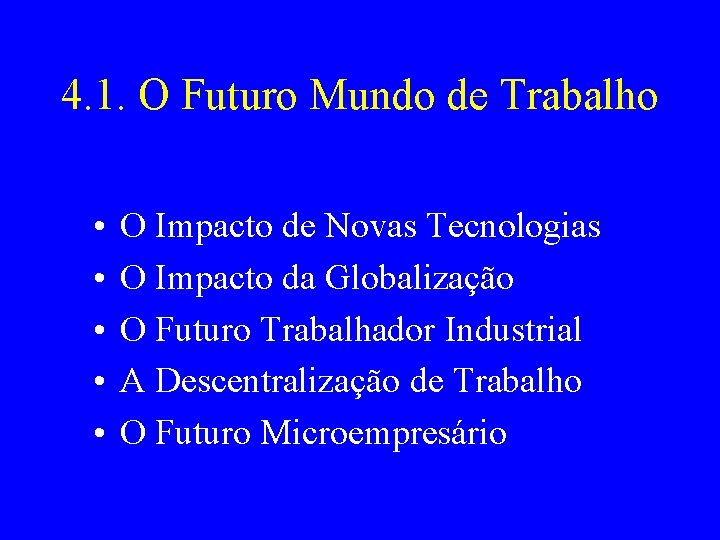 4.1. O Futuro Mundo de Trabalho

• O Impacto de Novas Tecnologias
• O Impacto da Globalização
• O Futuro Trabalhador Industrial
• A Descentralização de Trabalho
• O Futuro Microempresário